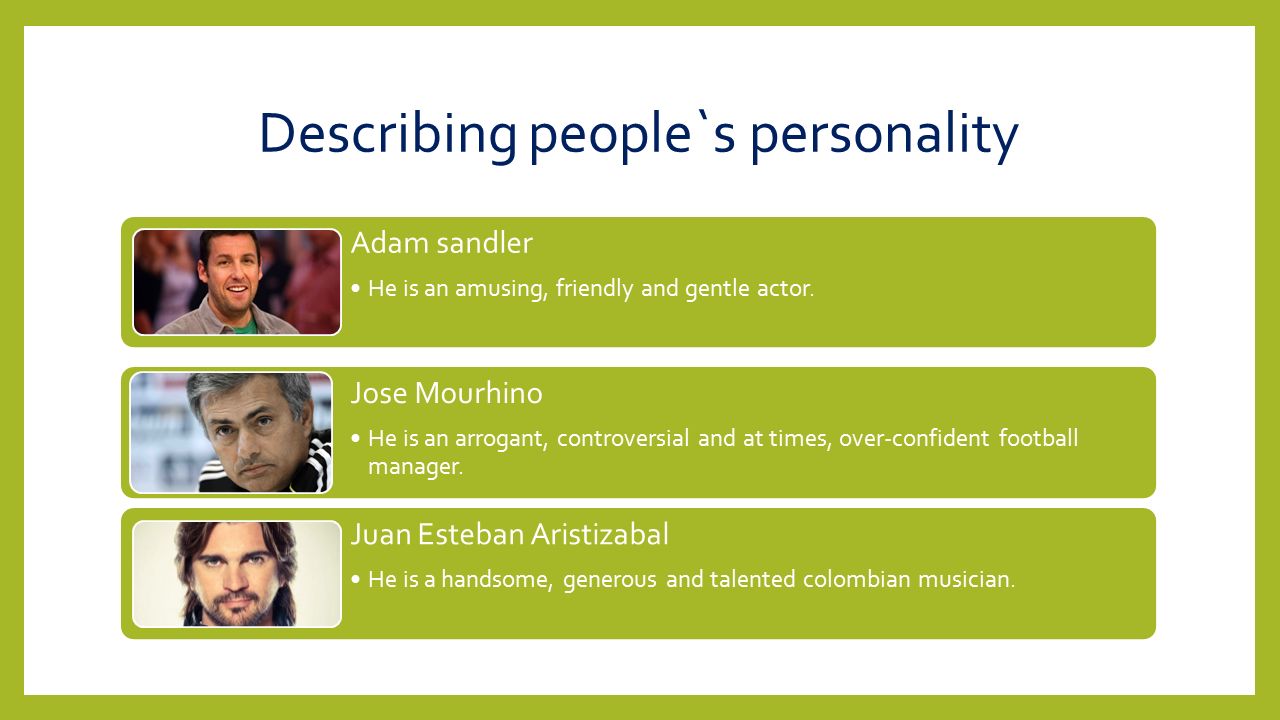 Describing people`s personality

Adam sandler

• He is an amusing, friendly and gentle actor.

Jose Mourhino

• He is an arrogant, controversial and at times, over-confident football manager.

Juan Esteban Aristizabal

• He is a handsome, generous and talented colombian musician.